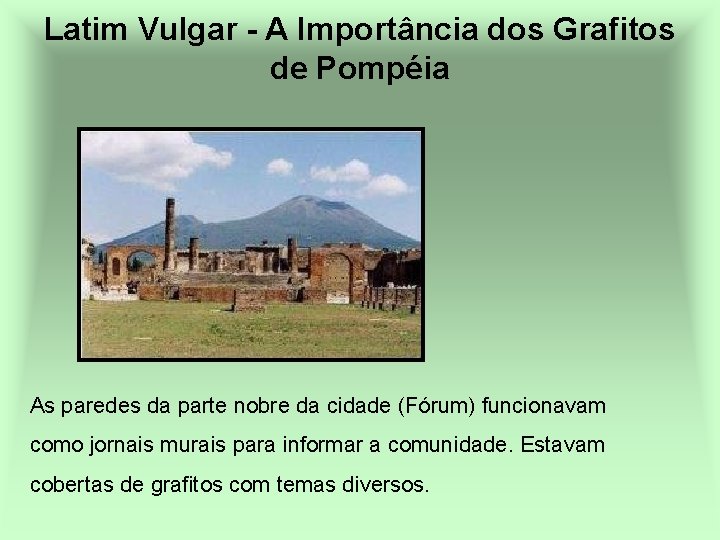 Latim Vulgar - A Importância dos Grafitos de Pompéia

As paredes da parte nobre da cidade (Fórum) funcionavam como jornais murais para informar a comunidade. Estavam cobertas de grafitos com temas diversos.